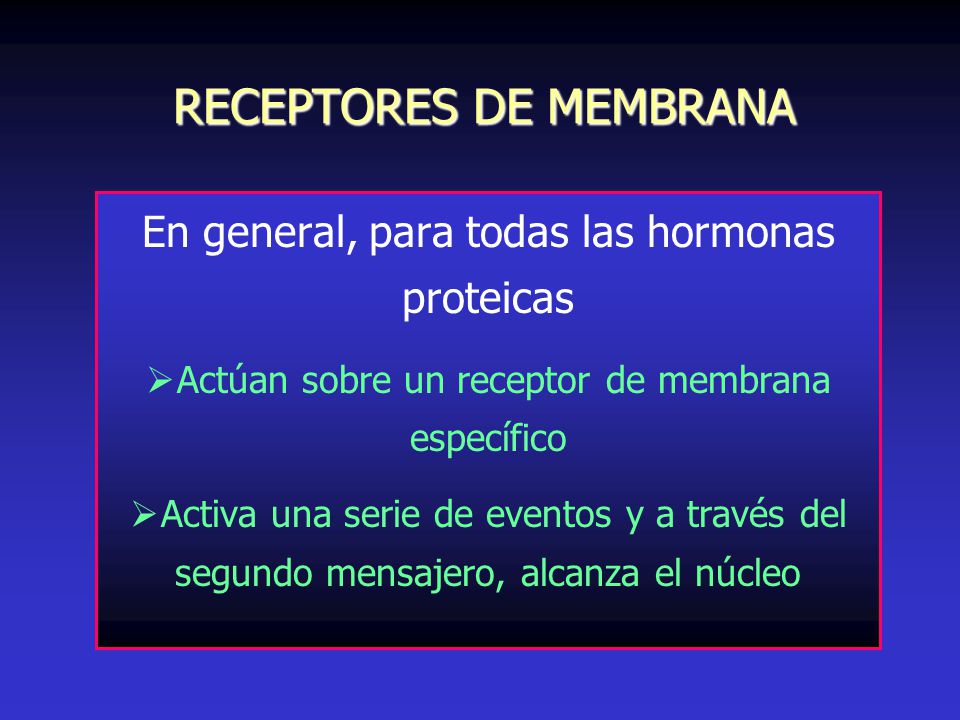 RECEPTORES DE MEMBRANA

En general, para todas las hormonas proteicas

➢Actúan sobre un receptor de membrana específico

➢Activa una serie de eventos y a través del segundo mensajero, alcanza el núcleo